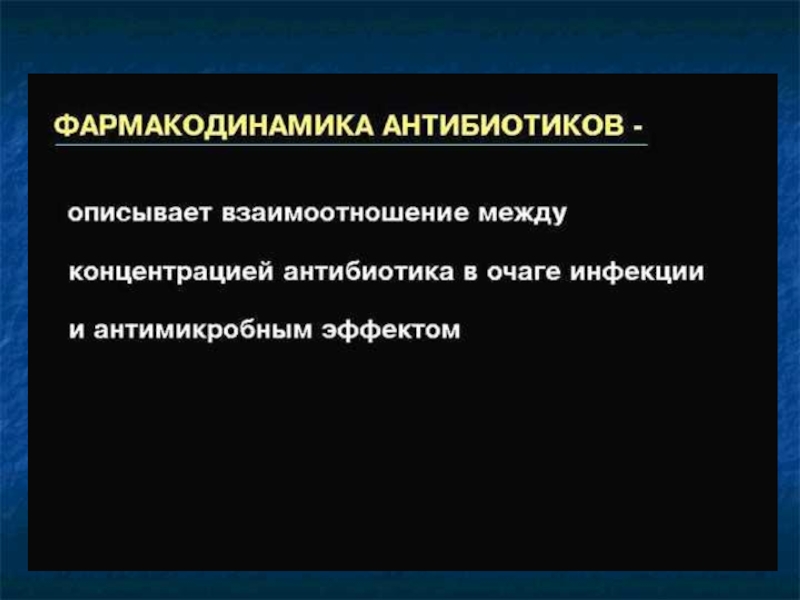 ФАРМАКОДИНАМИКА АНТИБИОТИКОВ -

описывает взаимоотношение между концентрацией антибиотика в очаге инфекции и антимикробным эффектом